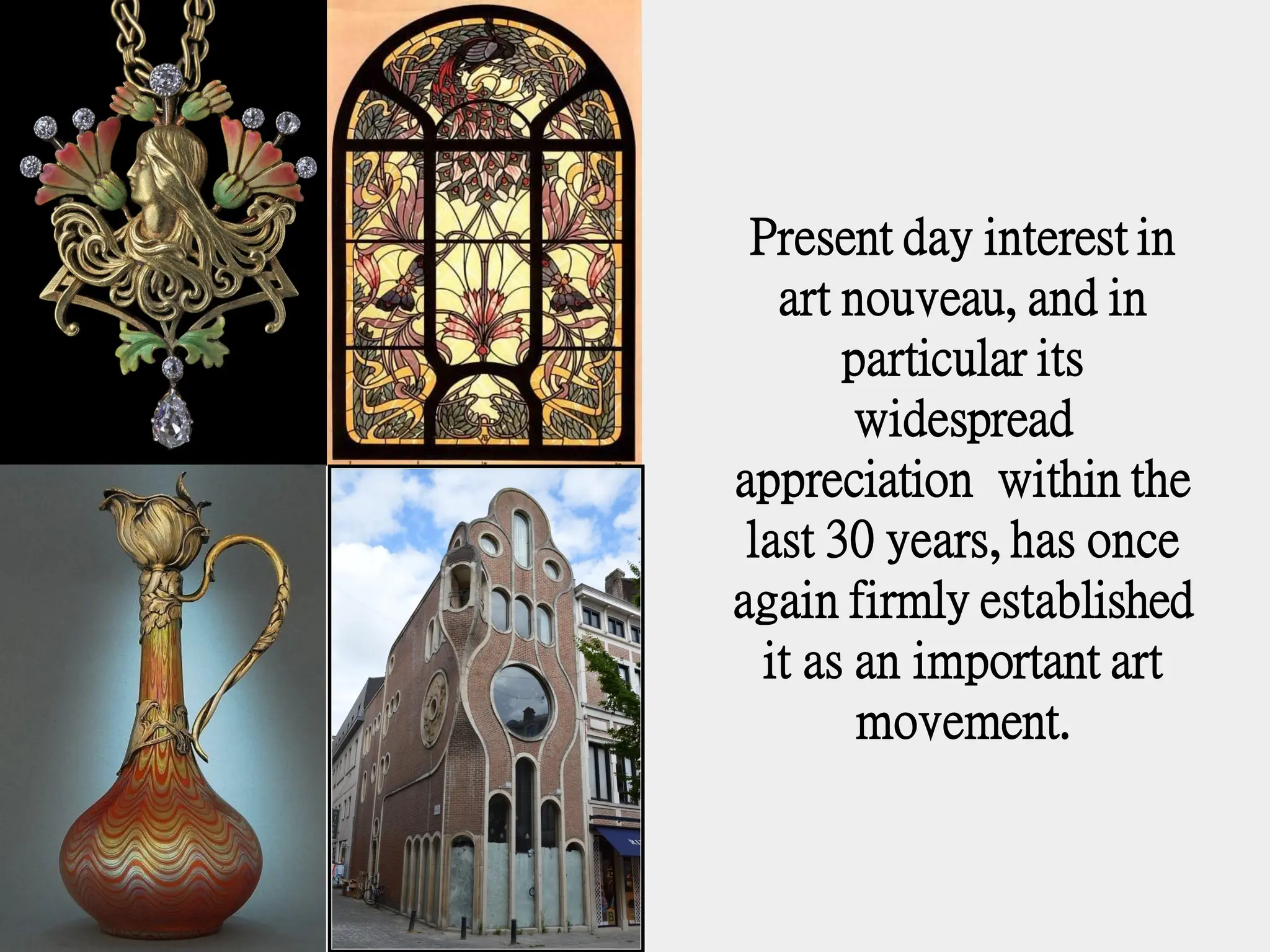 Present day interest in art nouveau, and in particular its widespread appreciation  within the last 30 years, has once again firmly established it as an important art movement.